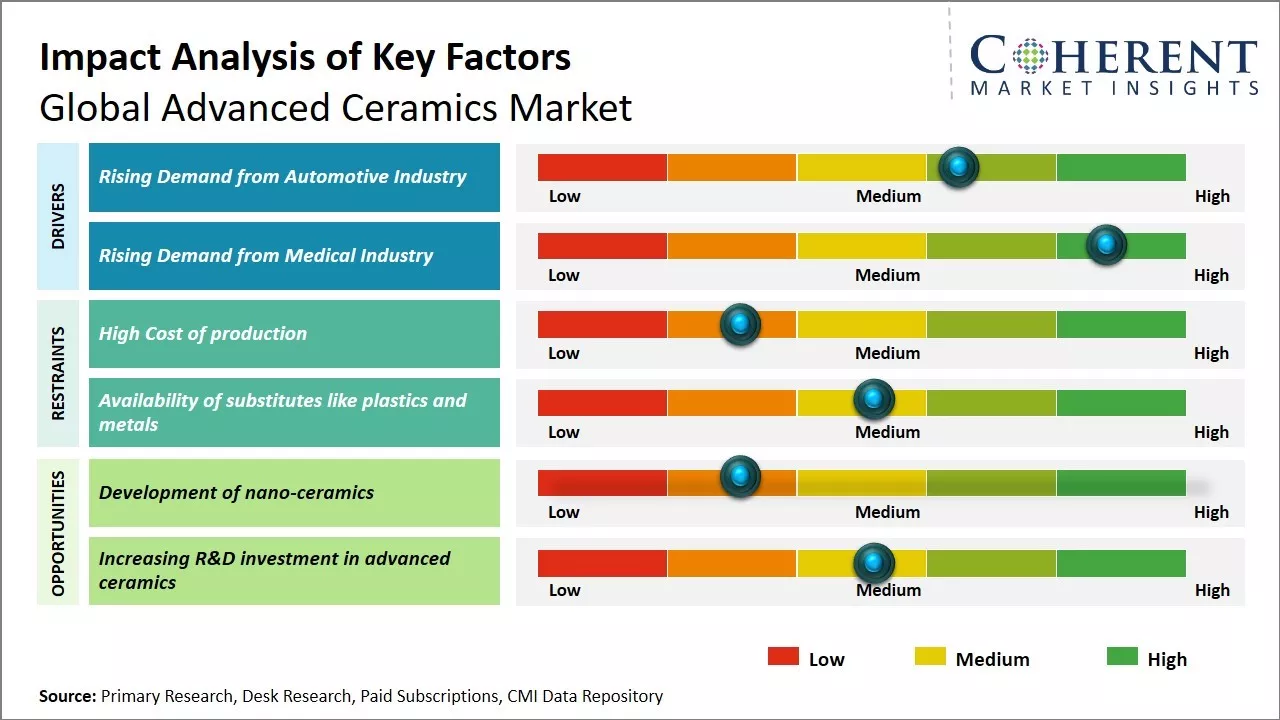 Impact Analysis of Key Factors
Global Advanced Ceramics Market

COHERENT
MARKET INSIGHTS

DRIVERS

Rising Demand from Automotive Industry
Low Medium High

Rising Demand from Medical Industry
Low Medium High

RESTRAINTS

High Cost of production
Low Medium High

Availability of substitutes like plastics and metals
Low Medium High

OPPORTUNITIES

Development of nano-ceramics
Low Medium High

Increasing R&D investment in advanced ceramics
Low Medium High

Low Medium High

Source: Primary Research, Desk Research, Paid Subscriptions, CMI Data Repository